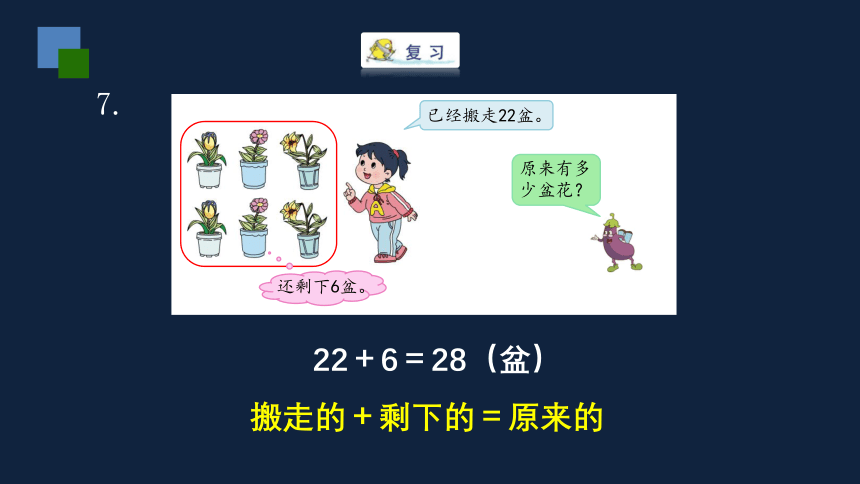 复习

7.

已经搬走22盆。

原来有多少盆花？

还剩下6盆。

$22+6=28$（盆）

搬走的＋剩下的＝原来的